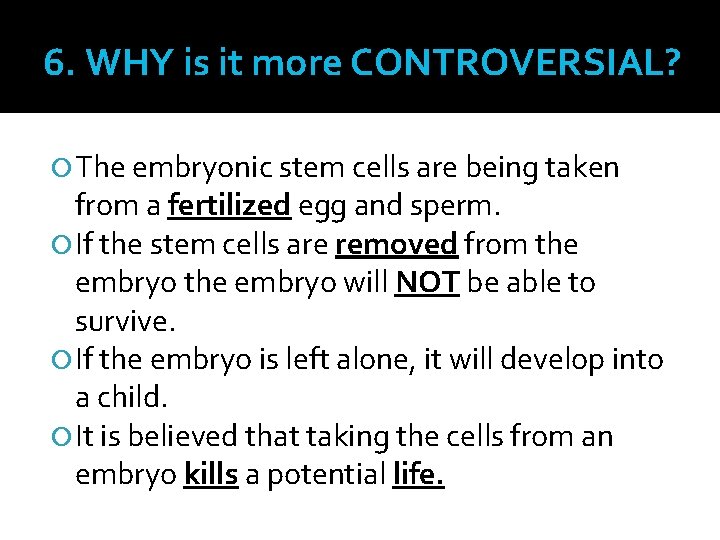 6. WHY is it more CONTROVERSIAL?

The embryonic stem cells are being taken from a fertilized egg and sperm.

If the stem cells are removed from the embryo the embryo will NOT be able to survive.

If the embryo is left alone, it will develop into a child.

It is believed that taking the cells from an embryo kills a potential life.